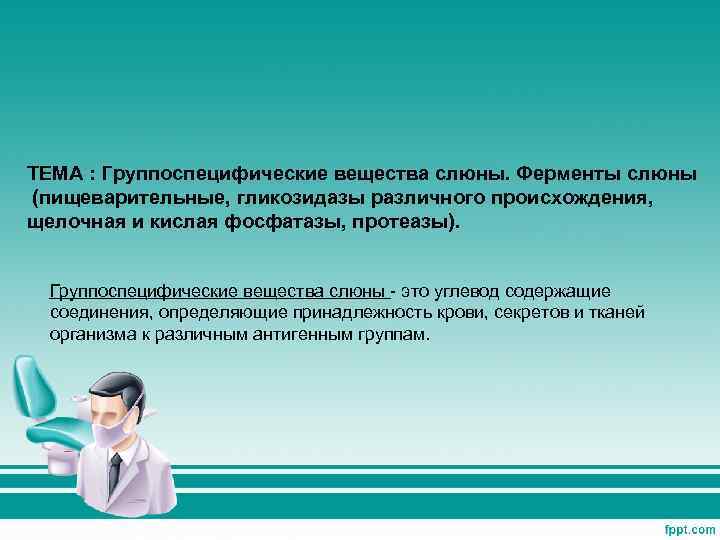 ТЕМА : Группоспецифические вещества слюны. Ферменты слюны (пищеварительные, гликозидазы различного происхождения, щелочная и кислая фосфатазы, протеазы).

Группоспецифические вещества слюны - это углевод содержащие соединения, определяющие принадлежность крови, секретов и тканей организма к различным антигенным группам.

fppt.com